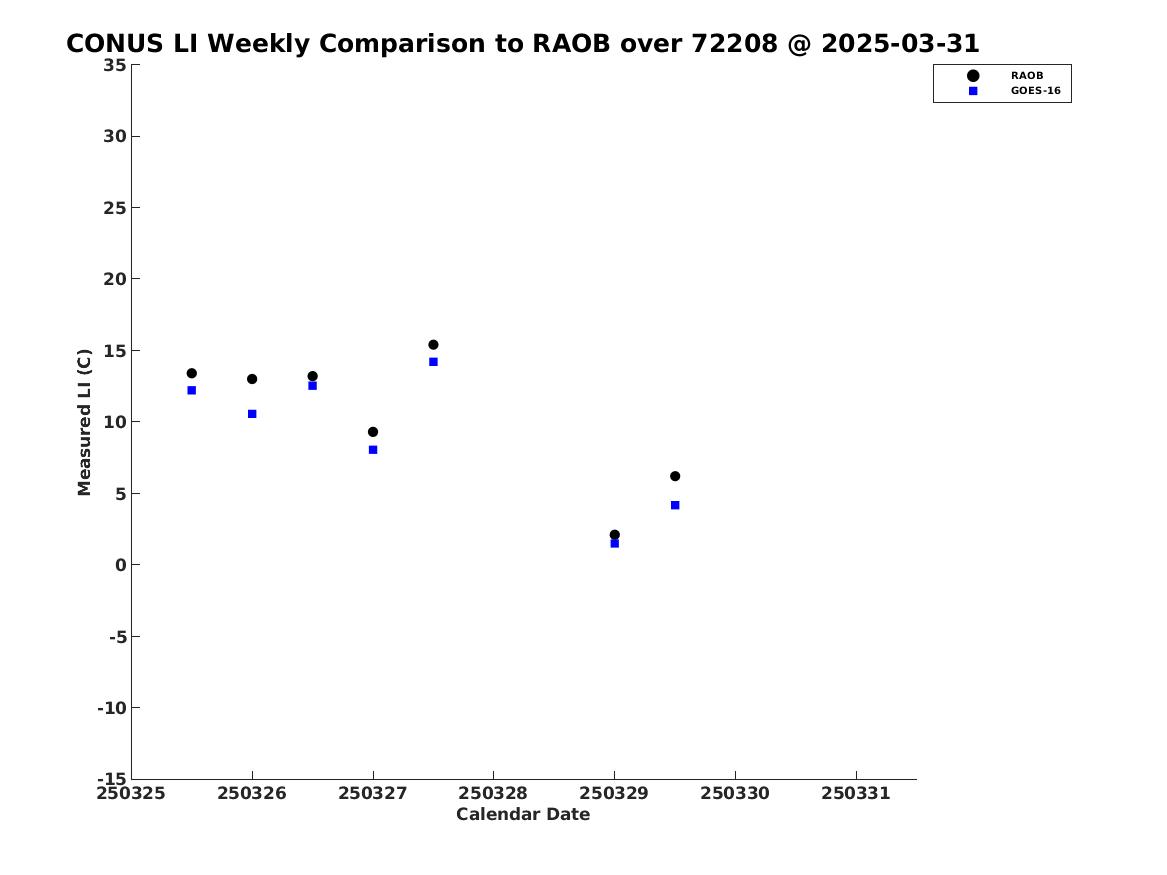 CONUS LI Weekly Comparison to RAOB over 72208 @ 2025-03-31

RAOB
GOES-16

Measured LI (C)

35
30
25
20
15
10
5
0
-5
-10
-15

250325
250326
250327
250328
250329
250330
250331

Calendar Date